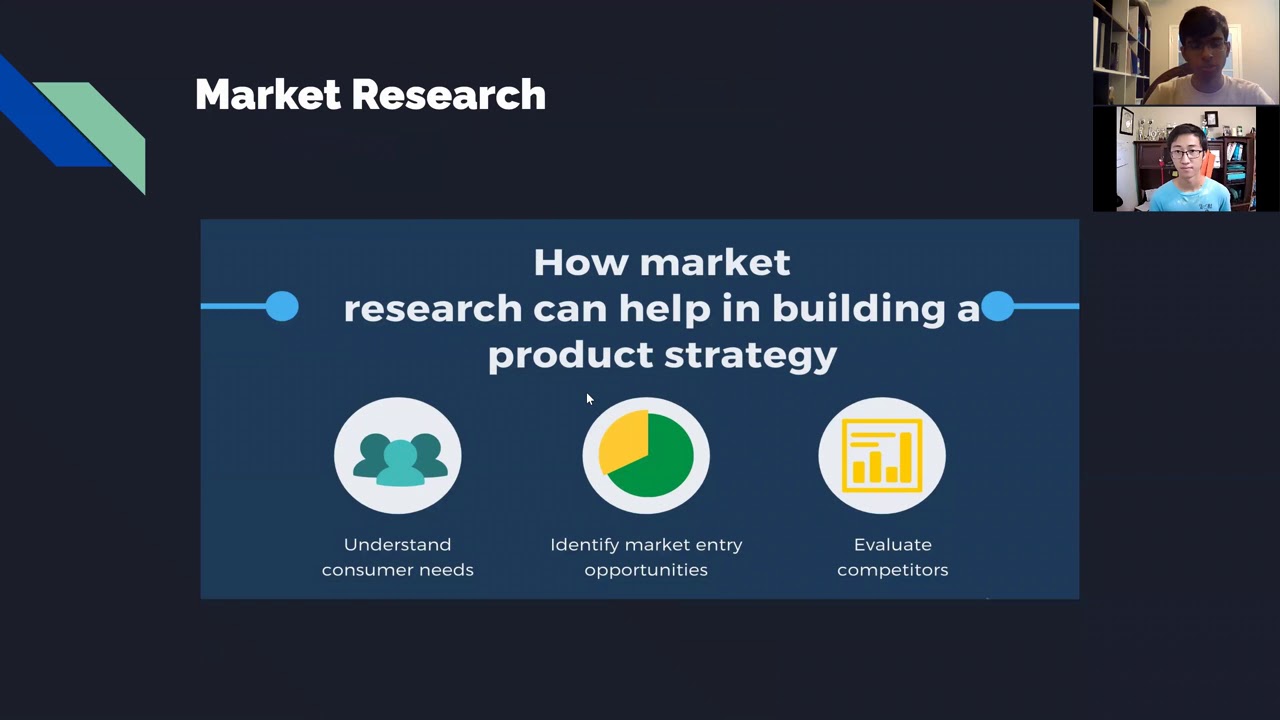 Market Research

How market research can help in building a product strategy

Understand consumer needs

Identify market entry opportunities

Evaluate competitors